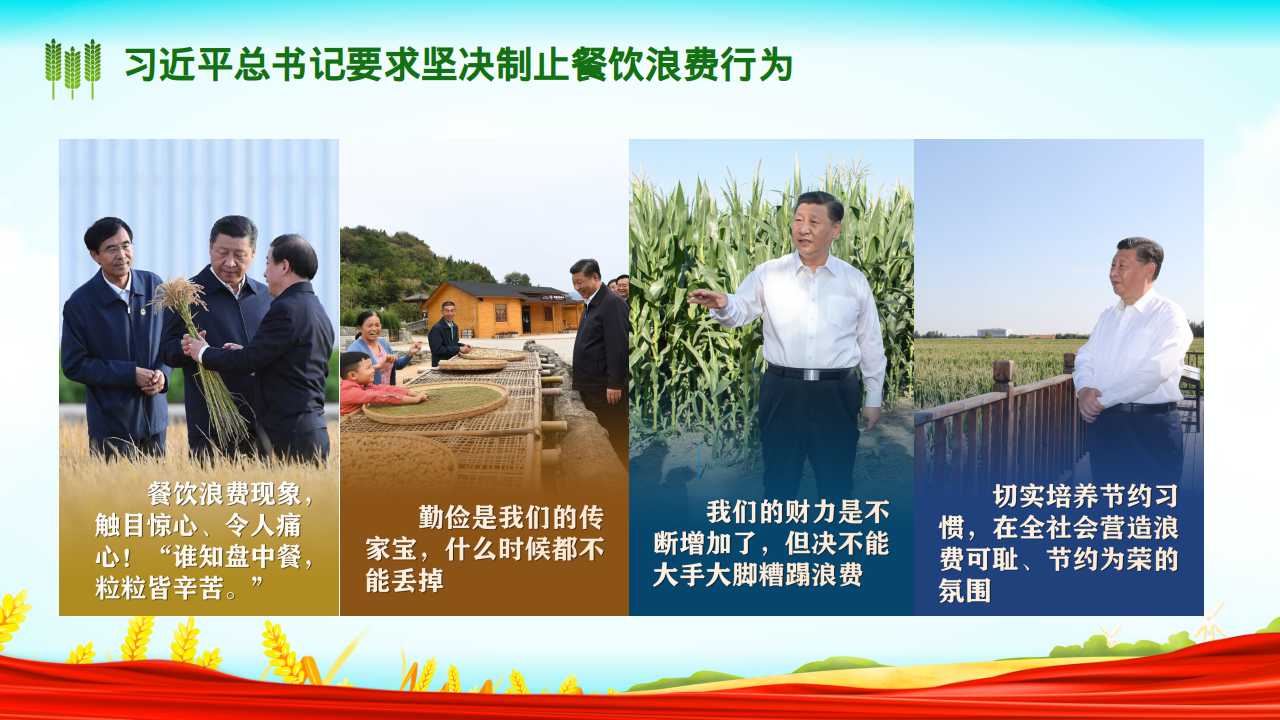 习近平总书记要求坚决制止餐饮浪费行为

餐饮浪费现象，触目惊心、令人痛心！“谁知盘中餐，粒粒皆辛苦。”

勤俭是我们的传家宝，什么时候都不能丢掉

我们的财力是不断增加了，但决不能大手大脚糟蹋浪费

切实培养节约习惯，在全社会营造浪费可耻、节约为荣的氛围